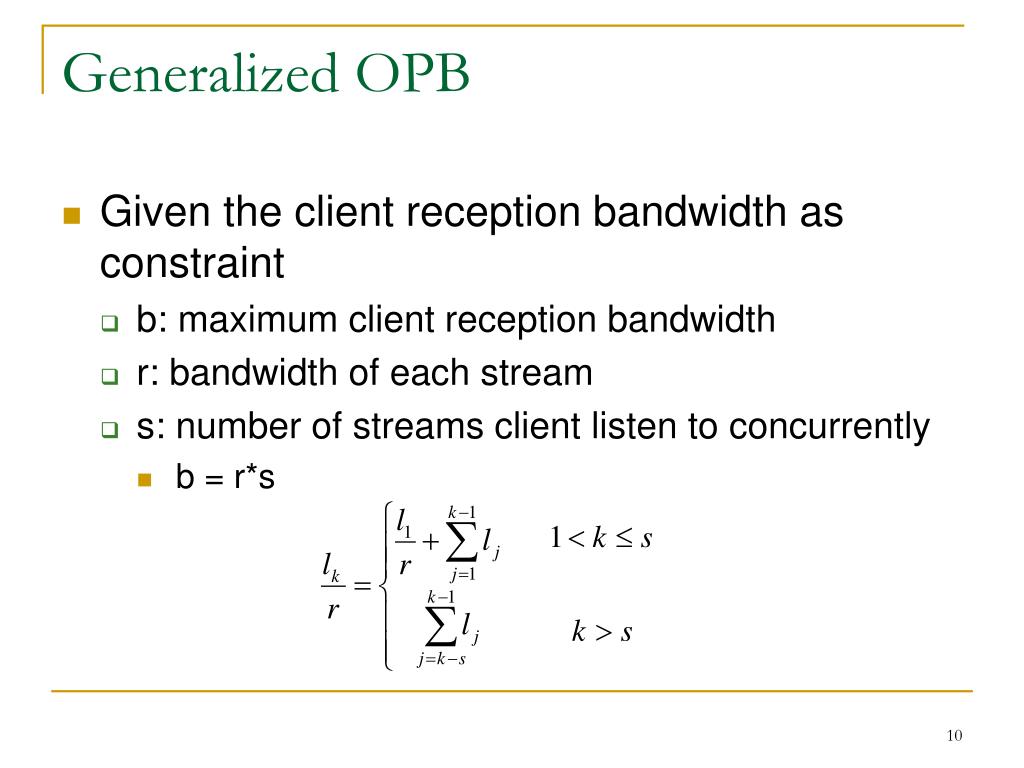 Generalized OPB

Given the client reception bandwidth as constraint

b: maximum client reception bandwidth

r: bandwidth of each stream

s: number of streams client listen to concurrently

b = r*s

$\frac{l_k}{r} = \begin{cases} \frac{l_1}{r} + \sum_{j=1}^{k-1} l_j & 1 < k \le s \\ \sum_{j=k-s}^{k-1} l_j & k > s \end{cases}$

10